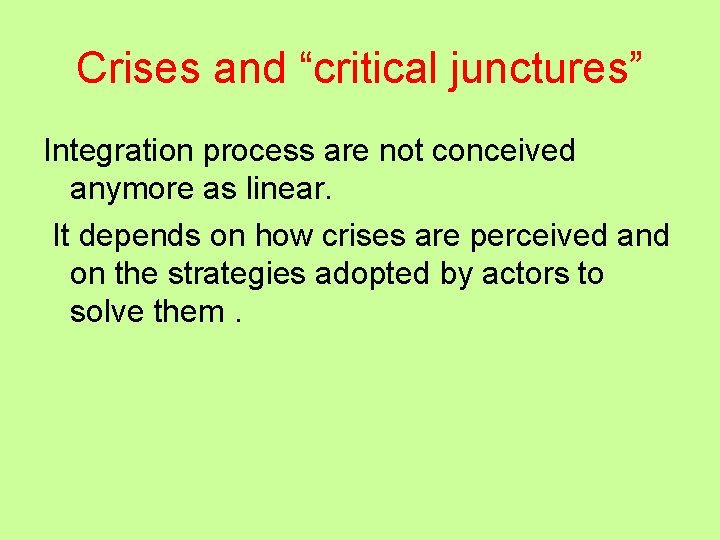 Crises and “critical junctures”

Integration process are not conceived anymore as linear.

It depends on how crises are perceived and on the strategies adopted by actors to solve them .